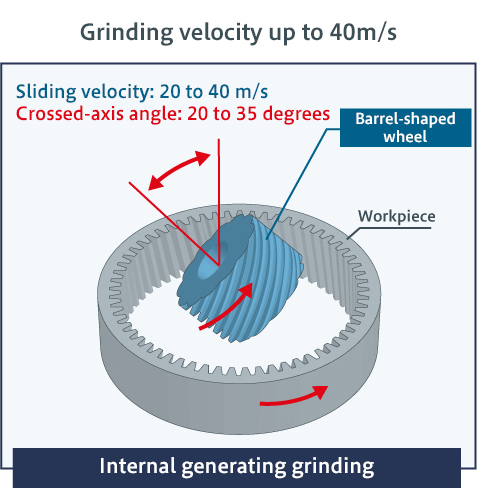 Grinding velocity up to 40m/s

Sliding velocity: 20 to 40 m/s
Crossed-axis angle: 20 to 35 degrees

Barrel-shaped wheel

Workpiece

Internal generating grinding